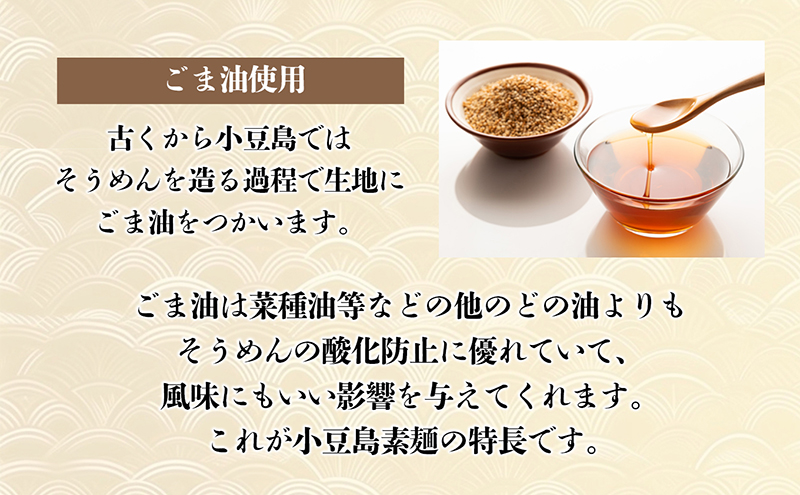 ごま油使用

古くから小豆島では
そうめんを造る過程で生地に
ごま油をつかいます。

ごま油は菜種油等などの他のどの油よりも
そうめんの酸化防止に優れていて、
風味にもいい影響を与えてくれます。
これが小豆島素麺の特長です。